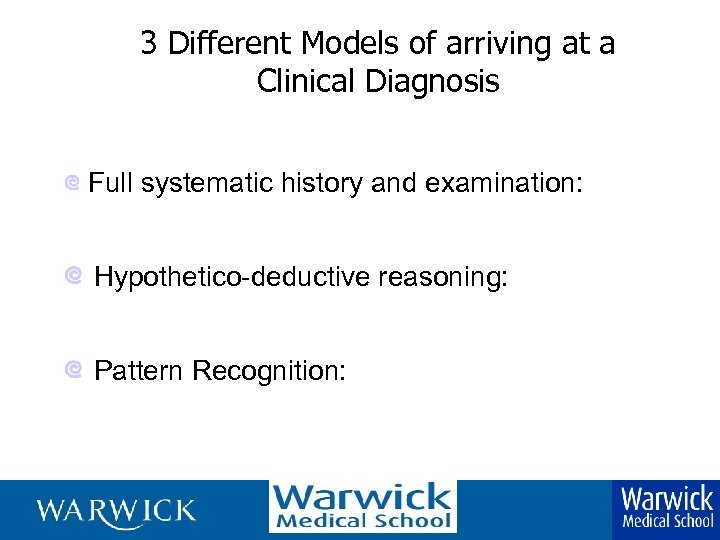 3 Different Models of arriving at a Clinical Diagnosis

Full systematic history and examination:

Hypothetico-deductive reasoning:

Pattern Recognition:

WARWICK

Warwick Medical School

Warwick Medical School